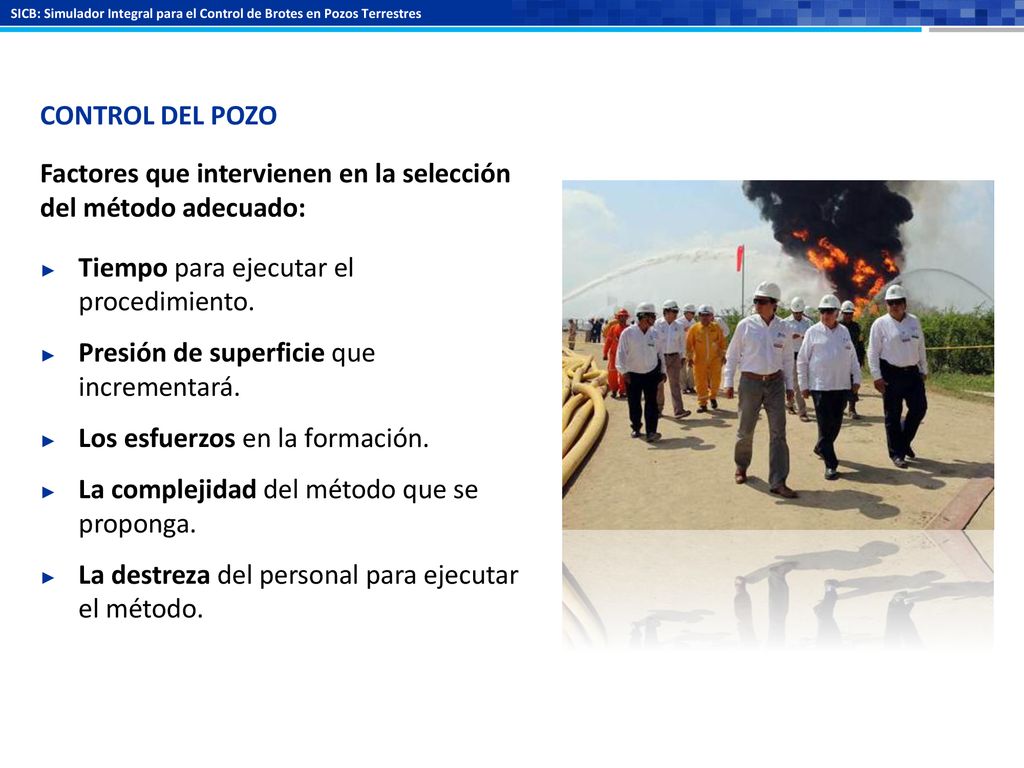 SICB: Simulador Integral para el Control de Brotes en Pozos Terrestres

CONTROL DEL POZO

Factores que intervienen en la selección del método adecuado:

► Tiempo para ejecutar el procedimiento.

► Presión de superficie que incrementará.

► Los esfuerzos en la formación.

► La complejidad del método que se proponga.

► La destreza del personal para ejecutar el método.